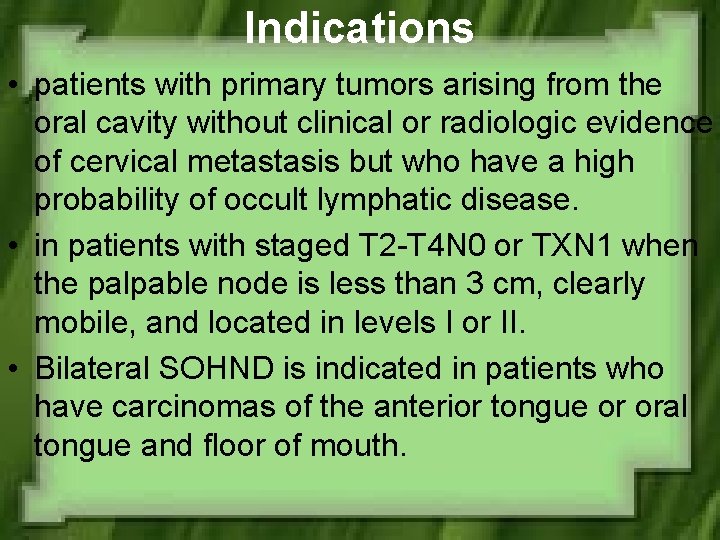 Indications

• patients with primary tumors arising from the oral cavity without clinical or radiologic evidence of cervical metastasis but who have a high probability of occult lymphatic disease.

• in patients with staged T2-T4N0 or TXN1 when the palpable node is less than 3 cm, clearly mobile, and located in levels I or II.

• Bilateral SOHND is indicated in patients who have carcinomas of the anterior tongue or oral tongue and floor of mouth.